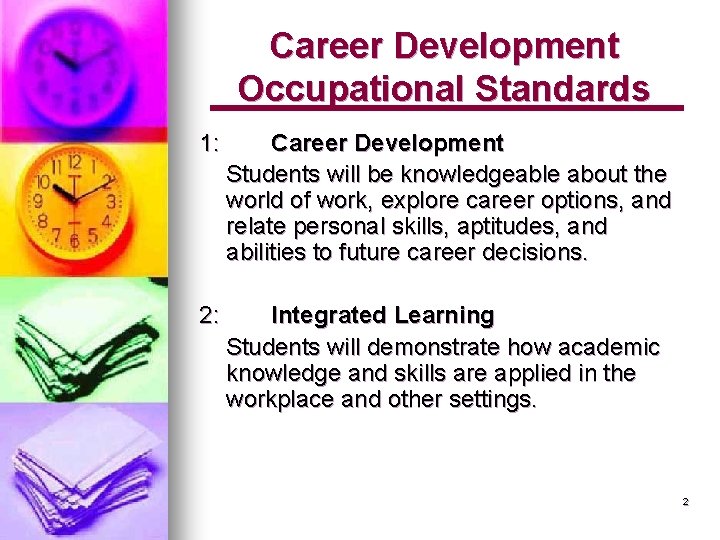 Career Development Occupational Standards

1: Career Development

Students will be knowledgeable about the world of work, explore career options, and relate personal skills, aptitudes, and abilities to future career decisions.

2: Integrated Learning

Students will demonstrate how academic knowledge and skills are applied in the workplace and other settings.

2